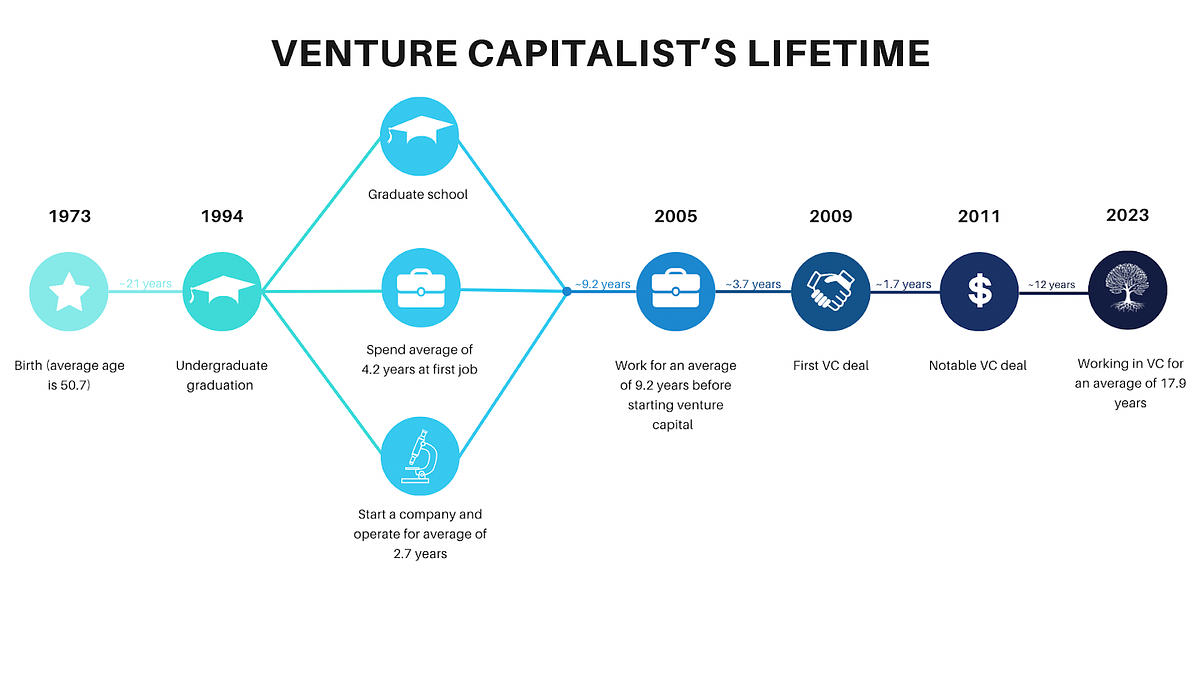 VENTURE CAPITALIST'S LIFETIME

1973

Birth (average age is 50.7)

~21 years

1994

Undergraduate graduation

Graduate school

Spend average of 4.2 years at first job

Start a company and operate for average of 2.7 years

~9.2 years

2005

Work for an average of 9.2 years before starting venture capital

~3.7 years

2009

First VC deal

~1.7 years

2011

Notable VC deal

~12 years

2023

Working in VC for an average of 17.9 years